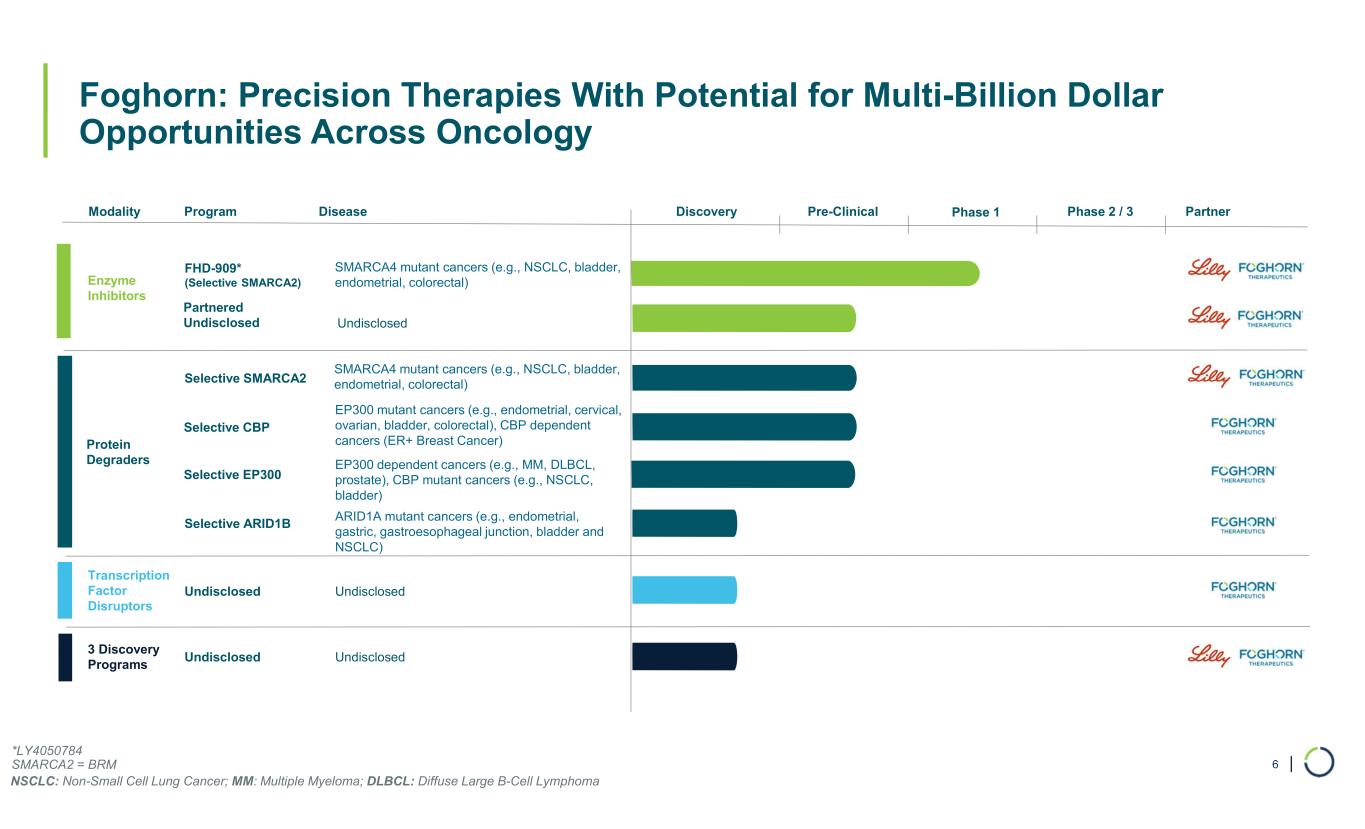 Foghorn: Precision Therapies With Potential for Multi-Billion Dollar Opportunities Across Oncology

| Modality | Program | Disease | Discovery | Pre-Clinical | Phase 1 | Phase 2 / 3 | Partner |
|---|---|---|---|---|---|---|---|
| Enzyme Inhibitors | FHD-909* (Selective SMARCA2) | SMARCA4 mutant cancers (e.g., NSCLC, bladder, endometrial, colorectal) | | | | | Lilly FOGHORN THERAPEUTICS |
| | Partnered Undisclosed | Undisclosed | | | | | Lilly FOGHORN THERAPEUTICS |
| Protein Degraders | Selective SMARCA2 | SMARCA4 mutant cancers (e.g., NSCLC, bladder, endometrial, colorectal) | | | | | Lilly FOGHORN THERAPEUTICS |
| | Selective CBP | EP300 mutant cancers (e.g., endometrial, cervical, ovarian, bladder, colorectal), CBP dependent cancers (ER+ Breast Cancer) | | | | | FOGHORN THERAPEUTICS |
| | Selective EP300 | EP300 dependent cancers (e.g., MM, DLBCL, prostate), CBP mutant cancers (e.g., NSCLC, bladder) | | | | | FOGHORN THERAPEUTICS |
| | Selective ARID1B | ARID1A mutant cancers (e.g., endometrial, gastric, gastroesophageal junction, bladder and NSCLC) | | | | | FOGHORN THERAPEUTICS |
| Transcription Factor Disruptors | Undisclosed | Undisclosed | | | | | FOGHORN THERAPEUTICS |
| 3 Discovery Programs | Undisclosed | Undisclosed | | | | | Lilly FOGHORN THERAPEUTICS |

*LY4050784
SMARCA2 = BRM
NSCLC: Non-Small Cell Lung Cancer; MM: Multiple Myeloma; DLBCL: Diffuse Large B-Cell Lymphoma

6